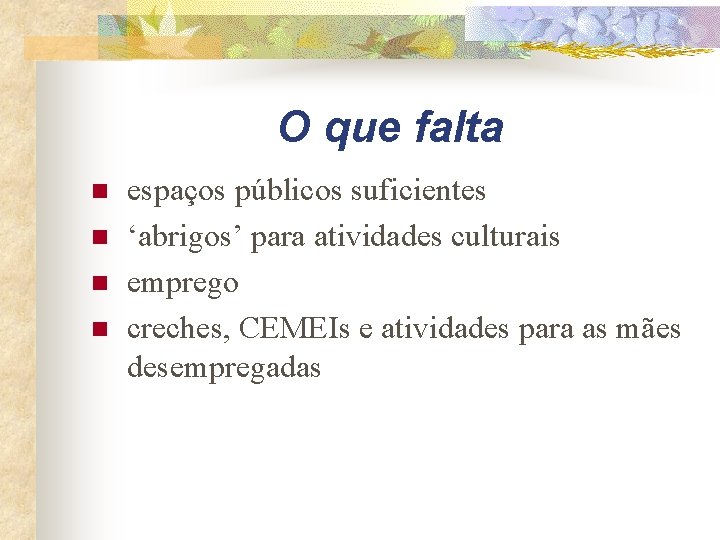 O que falta

- espaços públicos suficientes
- ‘abrigos’ para atividades culturais
- emprego
- creches, CEMEIs e atividades para as mães desempregadas